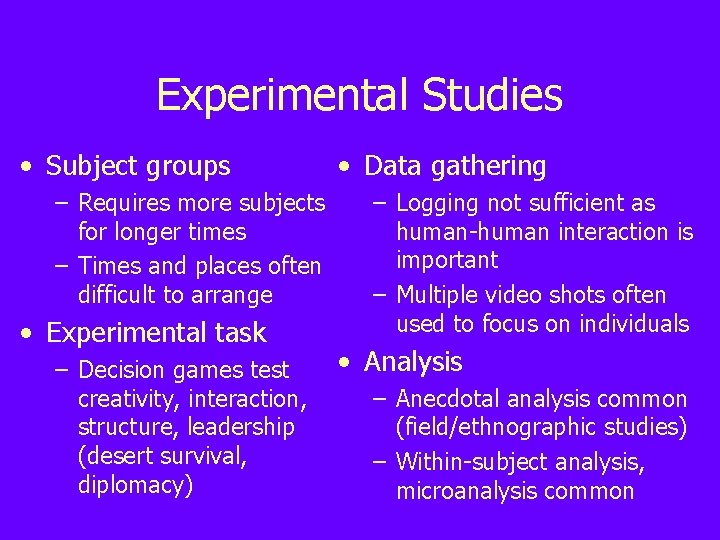 Experimental Studies

• Subject groups
– Requires more subjects for longer times
– Times and places often difficult to arrange
• Experimental task
– Decision games test creativity, interaction, structure, leadership (desert survival, diplomacy)

• Data gathering
– Logging not sufficient as human-human interaction is important
– Multiple video shots often used to focus on individuals
• Analysis
– Anecdotal analysis common (field/ethnographic studies)
– Within-subject analysis, microanalysis common